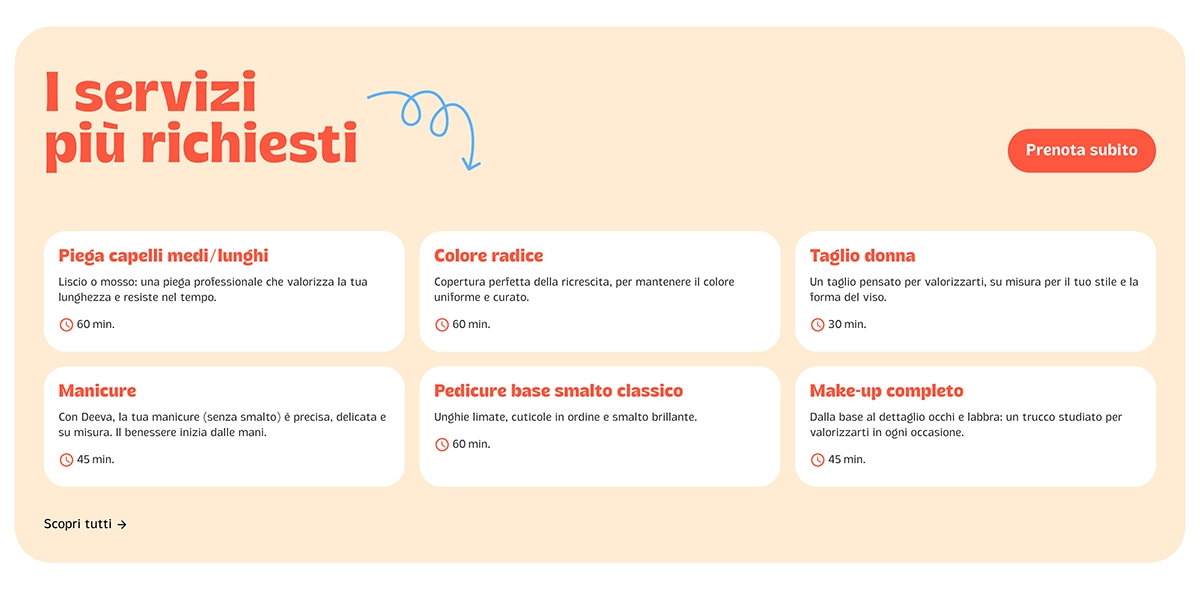 I servizi più richiesti

Prenota subito

Piega capelli medi/lunghi

Liscio o mosso: una piega professionale che valorizza la tua lunghezza e resiste nel tempo.

60 min.

Colore radice

Copertura perfetta della ricrescita, per mantenere il colore uniforme e curato.

60 min.

Taglio donna

Un taglio pensato per valorizzarti, su misura per il tuo stile e la forma del viso.

30 min.

Manicure

Con Deeva, la tua manicure (senza smalto) è precisa, delicata e su misura. Il benessere inizia dalle mani.

45 min.

Pedicure base smalto classico

Unghie limate, cuticole in ordine e smalto brillante.

60 min.

Make-up completo

Dalla base al dettaglio occhi e labbra: un trucco studiato per valorizzarti in ogni occasione.

45 min.

Scopri tutti →